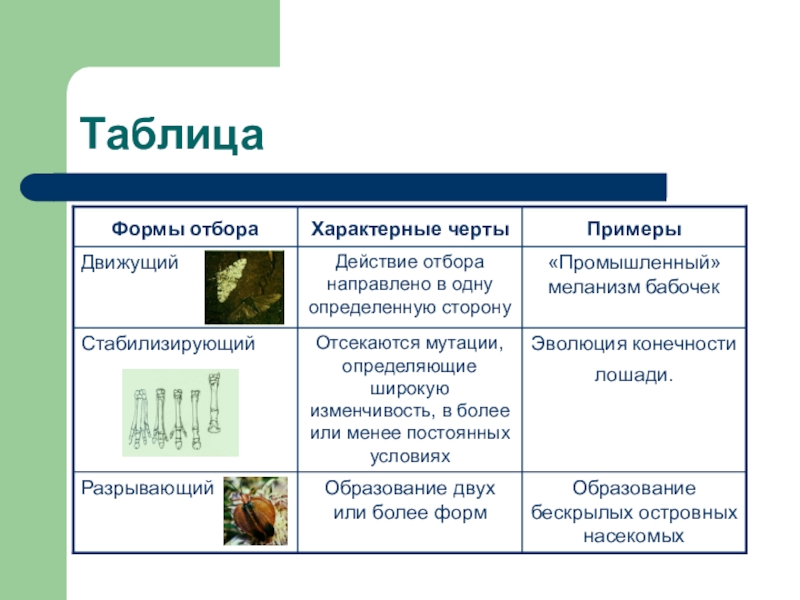 Таблица

| Формы отбора | Характерные черты | Примеры |
|---|---|---|
| Движущий | Действие отбора направлено в одну определенную сторону | «Промышленный» меланизм бабочек |
| Стабилизирующий | Отсекаются мутации, определяющие широкую изменчивость, в более или менее постоянных условиях | Эволюция конечности лошади. |
| Разрывающий | Образование двух или более форм | Образование бескрылых островных насекомых |